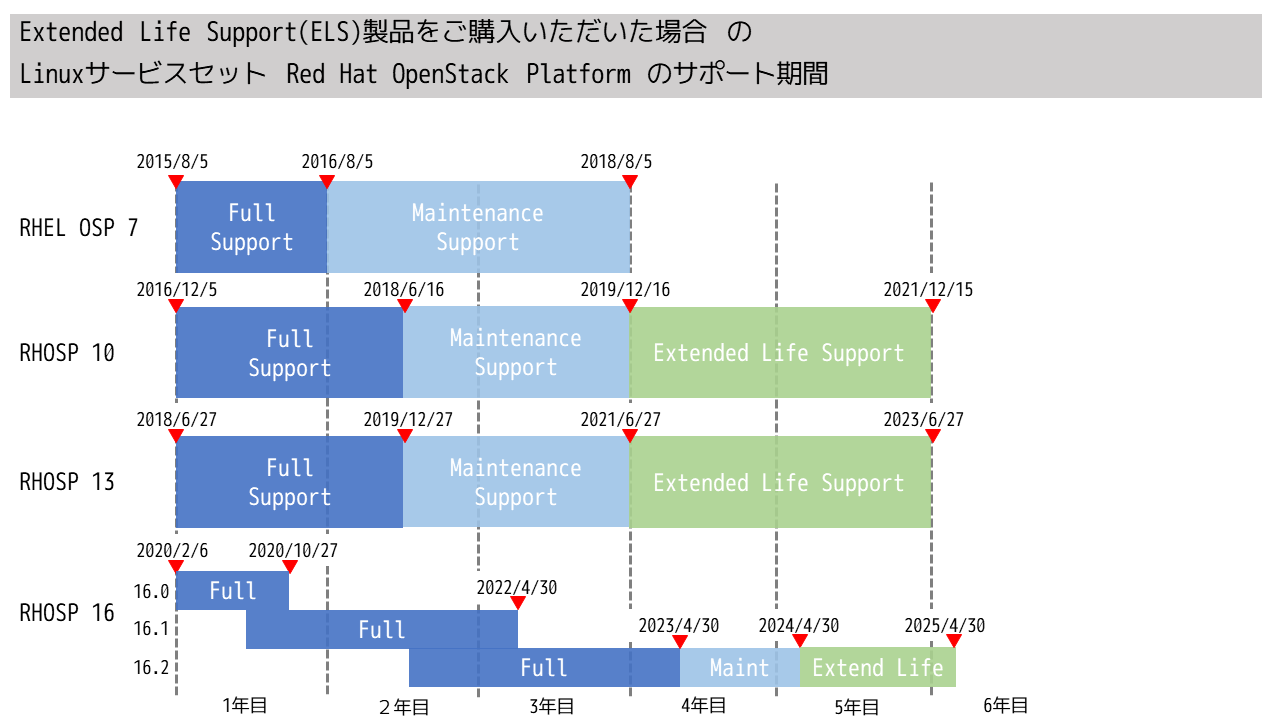 Extended Life Support(ELS)製品をご購入いただいた場合 の
Linuxサービスセット Red Hat OpenStack Platform のサポート期間

2015/8/5
2016/8/5
2018/8/5
RHEL OSP 7
Full Support
Maintenance Support

2016/12/5
2018/6/16
2019/12/16
2021/12/15
RHOSP 10
Full Support
Maintenance Support
Extended Life Support

2018/6/27
2019/12/27
2021/6/27
2023/6/27
RHOSP 13
Full Support
Maintenance Support
Extended Life Support

2020/2/6
2020/10/27
2022/4/30
2023/4/30
2024/4/30
2025/4/30
RHOSP 16
16.0
Full
16.1
Full
16.2
Full
Maint
Extend Life

1年目
2年目
3年目
4年目
5年目
6年目